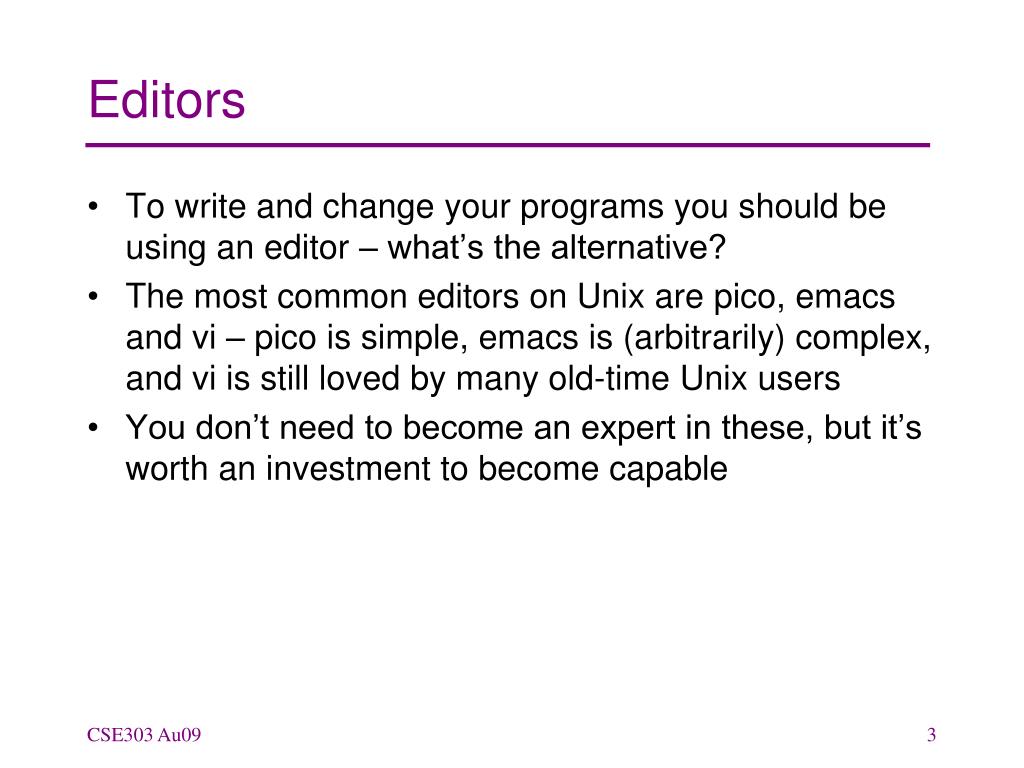 Editors

• To write and change your programs you should be using an editor – what’s the alternative?
• The most common editors on Unix are pico, emacs and vi – pico is simple, emacs is (arbitrarily) complex, and vi is still loved by many old-time Unix users
• You don’t need to become an expert in these, but it’s worth an investment to become capable

CSE303 Au09

3